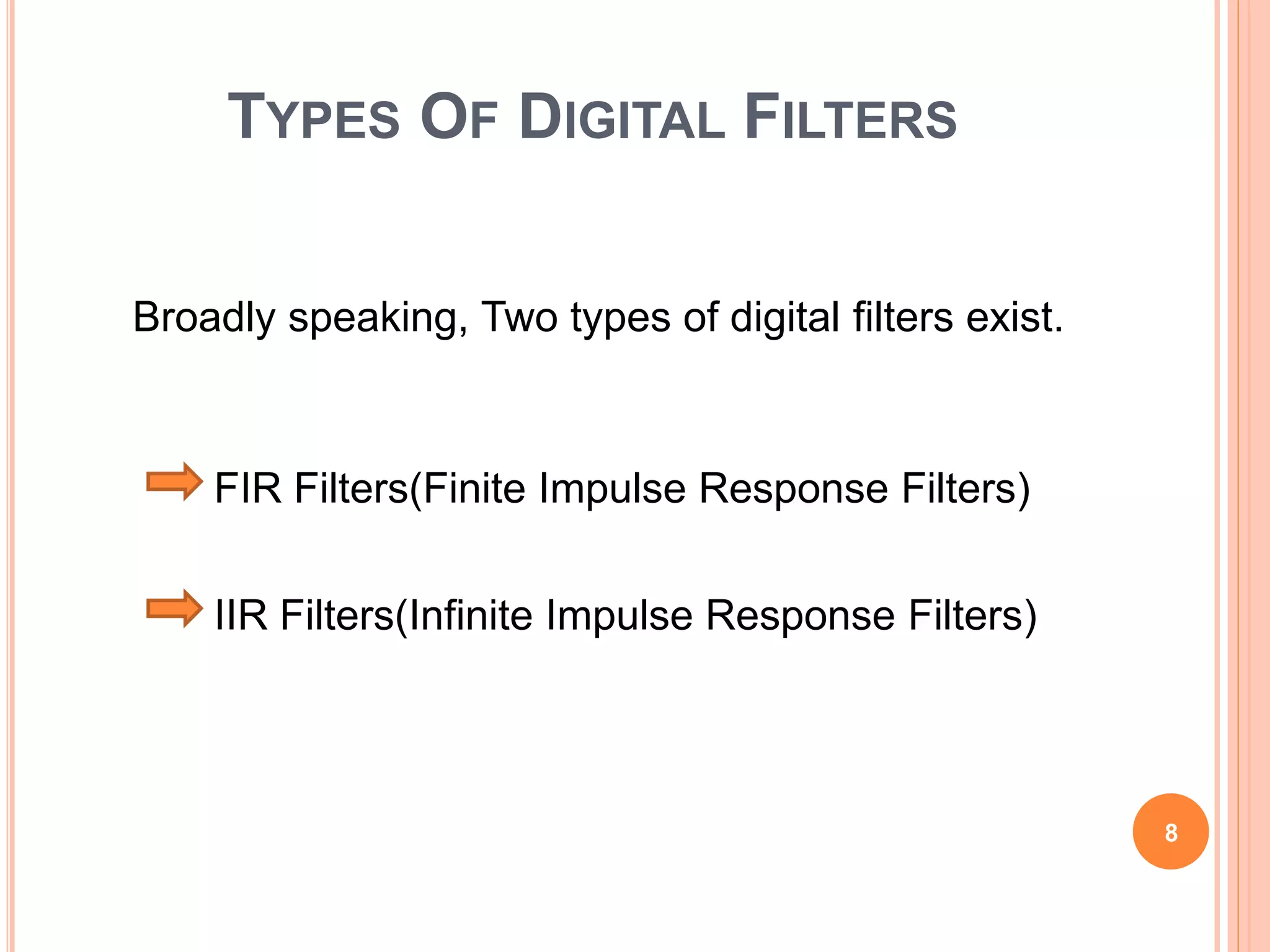 TYPES OF DIGITAL FILTERS

Broadly speaking, Two types of digital filters exist.

FIR Filters(Finite Impulse Response Filters)

IIR Filters(Infinite Impulse Response Filters)

8